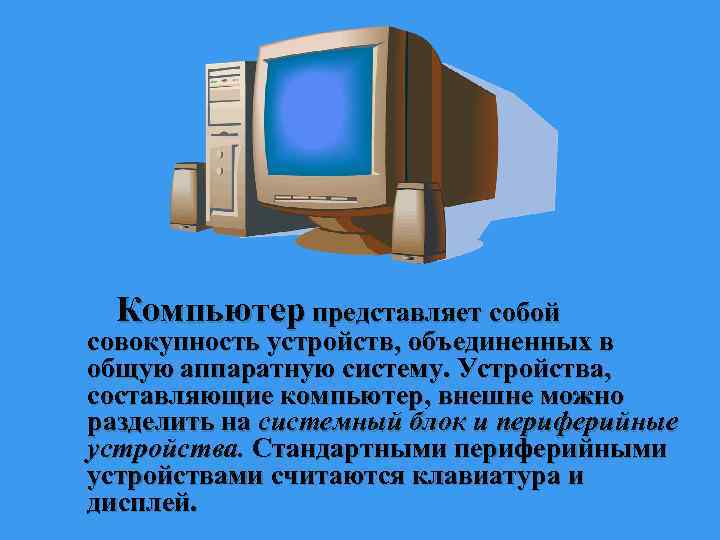 Компьютер представляет собой совокупность устройств, объединенных в общую аппаратную систему. Устройства, составляющие компьютер, внешне можно разделить на системный блок и периферийные устройства. Стандартными периферийными устройствами считаются клавиатура и дисплей.